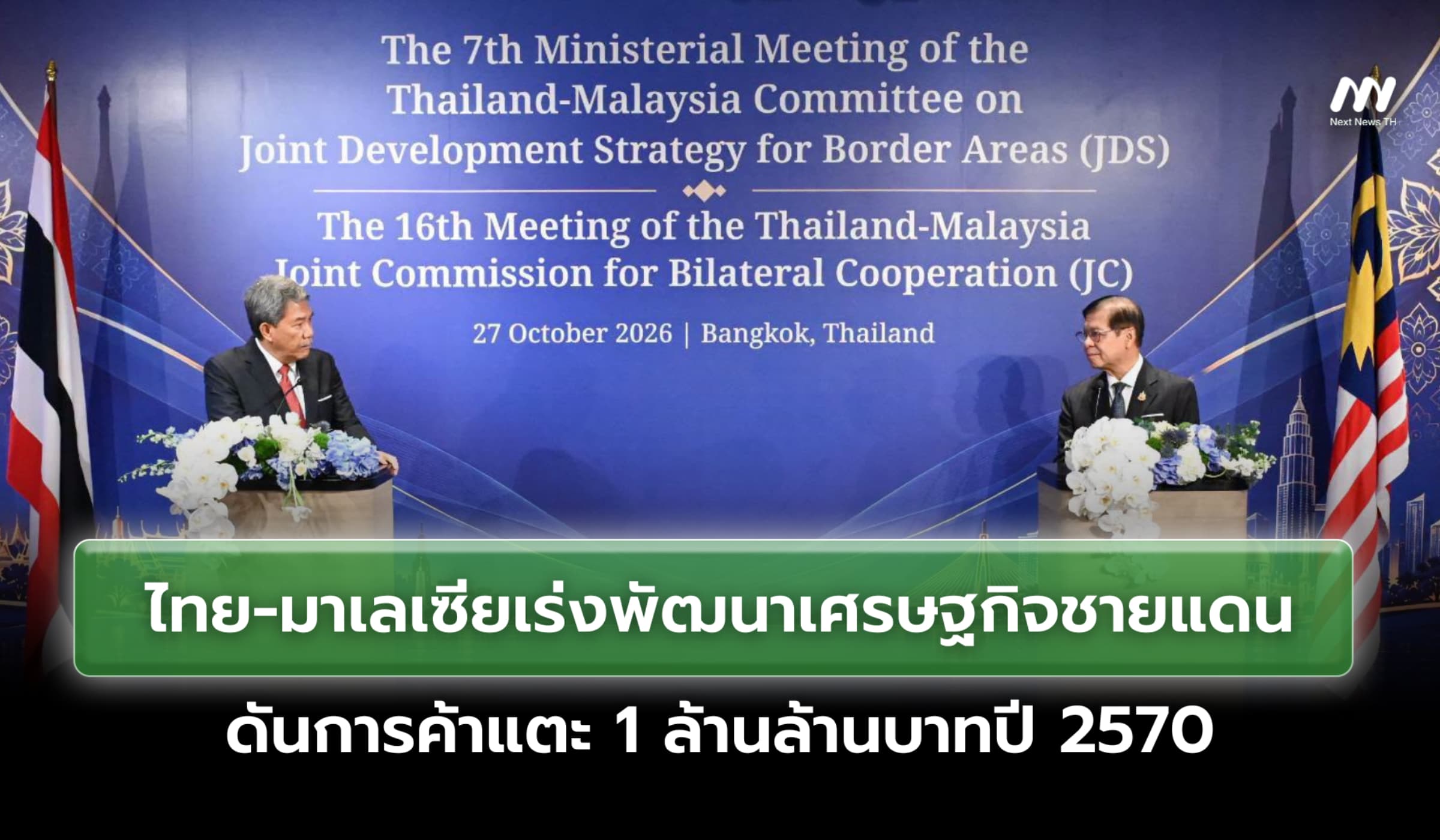 The 7th Ministerial Meeting of the Thailand-Malaysia Committee on Joint Development Strategy for Border Areas (JDS)

The 16th Meeting of the Thailand-Malaysia Joint Commission for Bilateral Cooperation (JC)

27 October 2026 | Bangkok, Thailand

Next News TH

ไทย-มาเลเซียเร่งพัฒนาเศรษฐกิจชายแดน

ดันการค้าแตะ 1 ล้านล้านบาทปี 2570